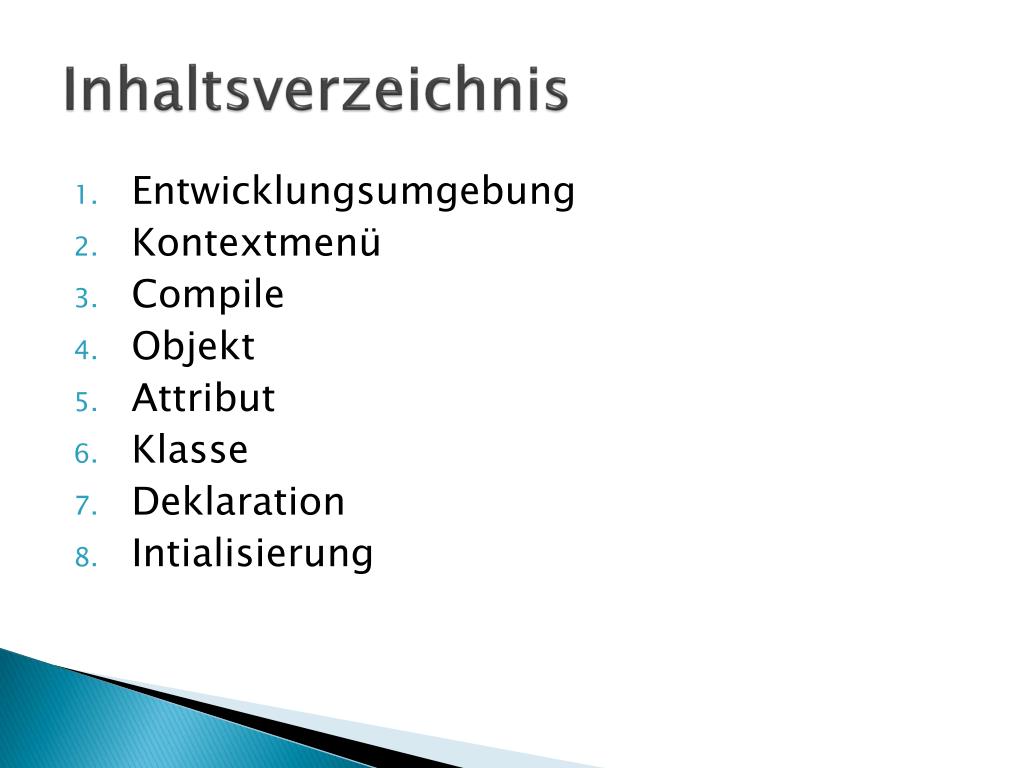 Inhaltsverzeichnis

1. Entwicklungsumgebung
2. Kontextmenü
3. Compile
4. Objekt
5. Attribut
6. Klasse
7. Deklaration
8. Intialisierung